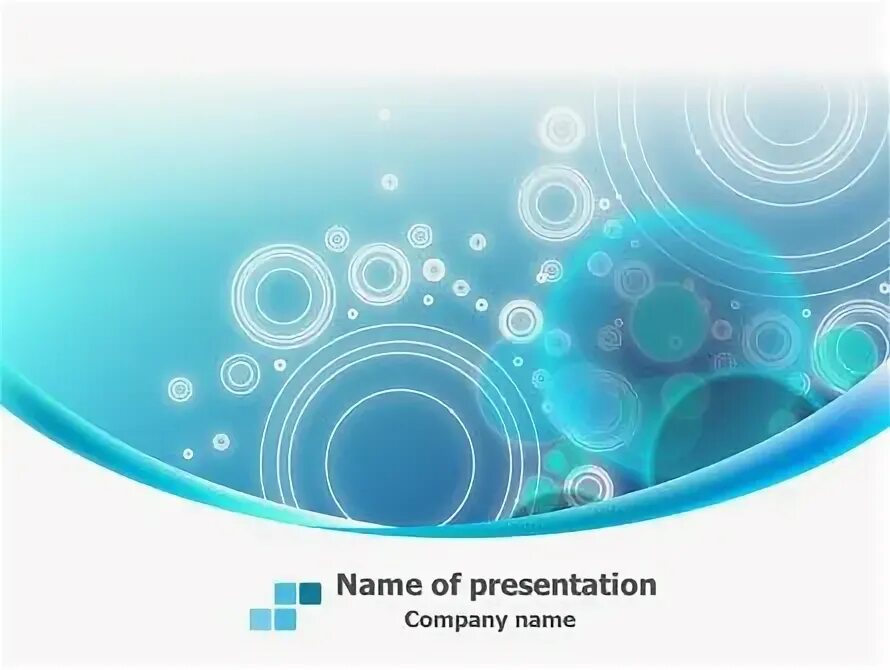 Name of presentation
Company name